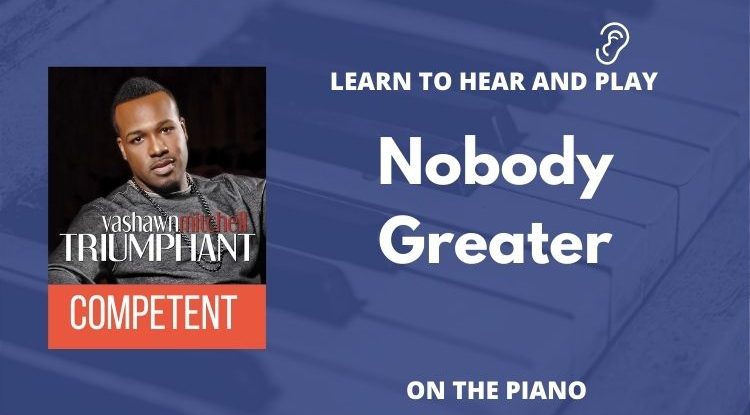 vashawnmitchell
TRIUMPHANT

COMPETENT

LEARN TO HEAR AND PLAY

Nobody
Greater

ON THE PIANO